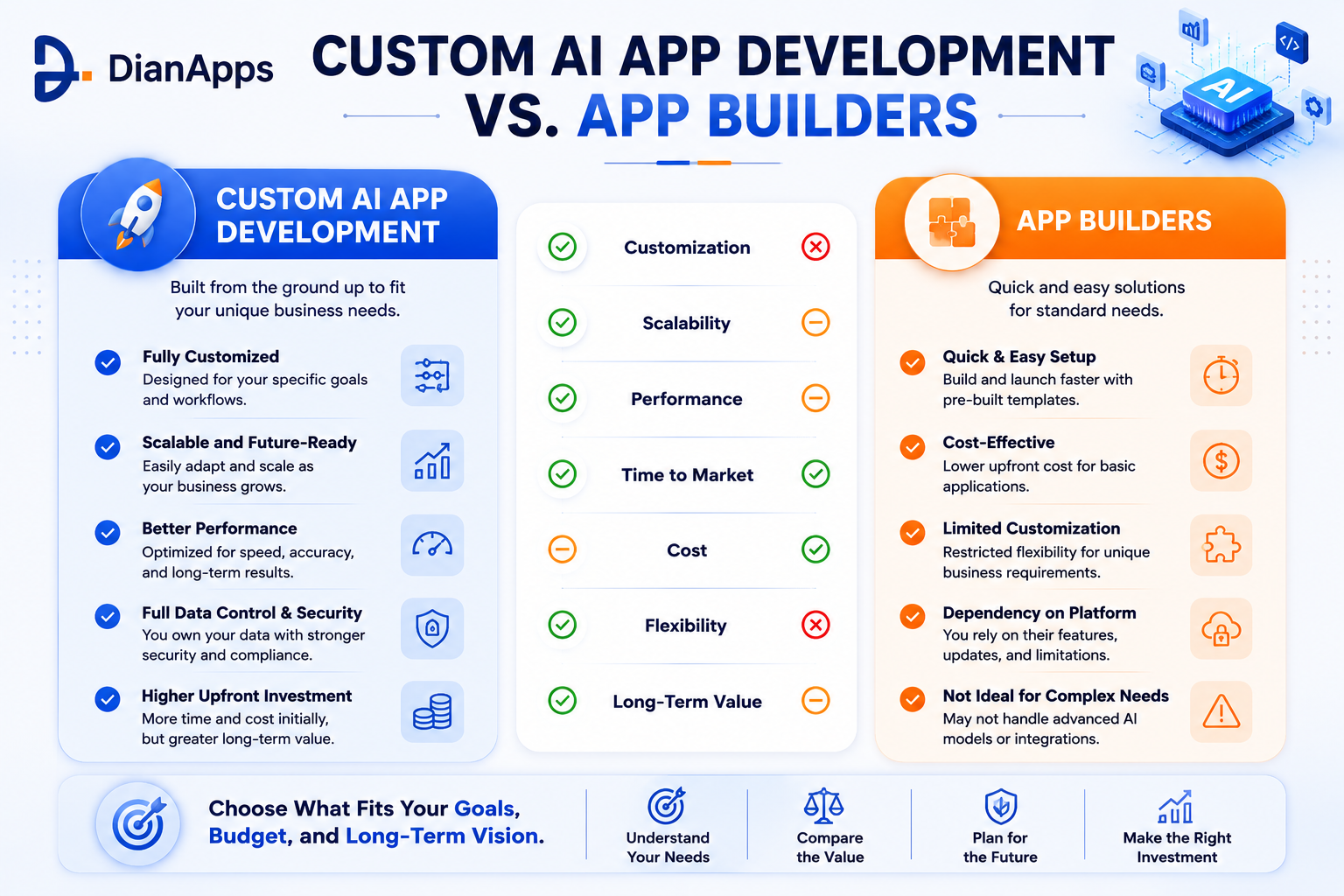 DianApps

CUSTOM AI APP DEVELOPMENT VS. APP BUILDERS

AI

CUSTOM AI APP DEVELOPMENT

Built from the ground up to fit your unique business needs.

Fully Customized
Designed for your specific goals and workflows.

Scalable and Future-Ready
Easily adapt and scale as your business grows.

Better Performance
Optimized for speed, accuracy, and long-term results.

Full Data Control & Security
You own your data with stronger security and compliance.

Higher Upfront Investment
More time and cost initially, but greater long-term value.

Customization

Scalability

Performance

Time to Market

Cost

Flexibility

Long-Term Value

APP BUILDERS

Quick and easy solutions for standard needs.

Quick & Easy Setup
Build and launch faster with pre-built templates.

Cost-Effective
Lower upfront cost for basic applications.

Limited Customization
Restricted flexibility for unique business requirements.

Dependency on Platform
You rely on their features, updates, and limitations.

Not Ideal for Complex Needs
May not handle advanced AI models or integrations.

Choose What Fits Your Goals, Budget, and Long-Term Vision.

Understand Your Needs

Compare the Value

Plan for the Future

Make the Right Investment